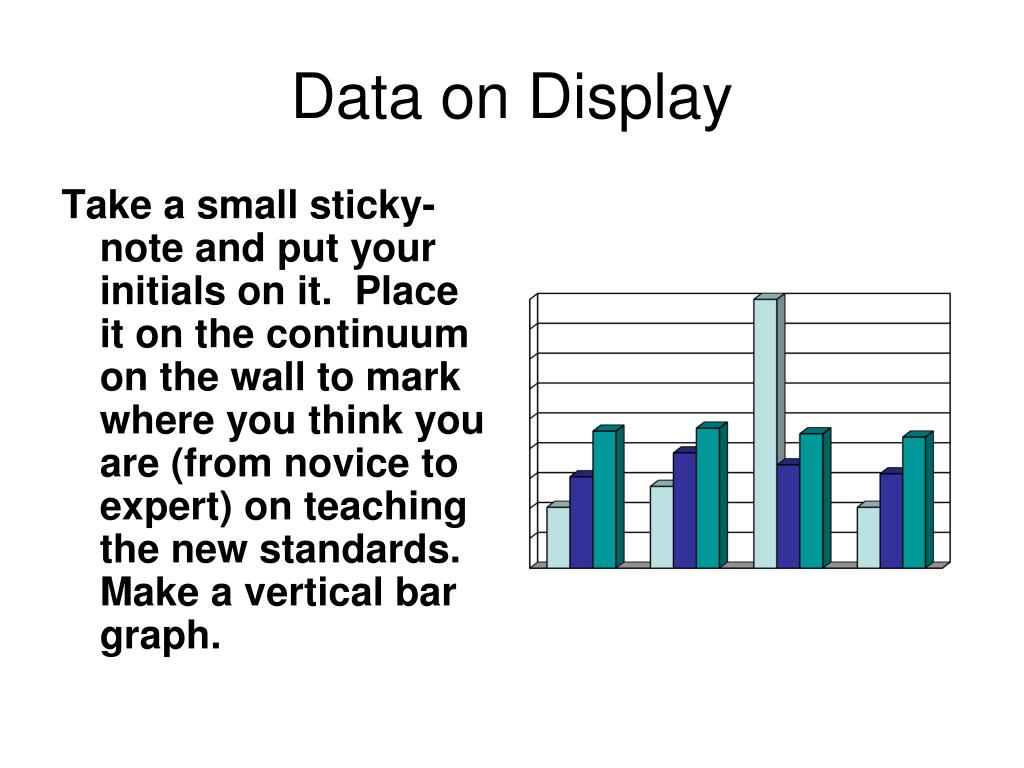 Data on Display

Take a small sticky-note and put your initials on it. Place it on the continuum on the wall to mark where you think you are (from novice to expert) on teaching the new standards. Make a vertical bar graph.